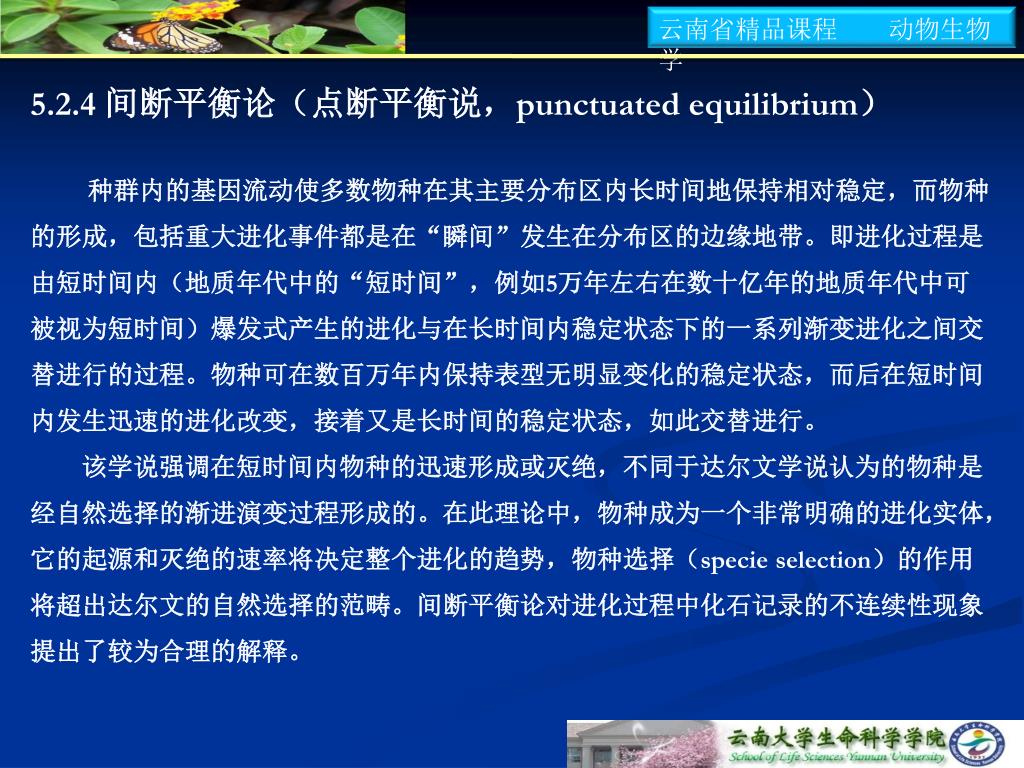 云南省精品课程　　动物生物学

5.2.4 间断平衡论（点断平衡说，punctuated equilibrium）

种群内的基因流动使多数物种在其主要分布区内长时间地保持相对稳定，而物种的形成，包括重大进化事件都是在“瞬间”发生在分布区的边缘地带。即进化过程是由短时间内（地质年代中的“短时间”，例如5万年左右在数十亿年的地质年代中可被视为短时间）爆发式产生的进化与在长时间内稳定状态下的一系列渐变进化之间交替进行的过程。物种可在数百万年内保持表型无明显变化的稳定状态，而后在短时间内发生迅速的进化改变，接着又是长时间的稳定状态，如此交替进行。

该学说强调在短时间内物种的迅速形成或灭绝，不同于达尔文学说认为的物种是经自然选择的渐进演变过程形成的。在此理论中，物种成为一个非常明确的进化实体，它的起源和灭绝的速率将决定整个进化的趋势，物种选择（specie selection）的作用将超出达尔文的自然选择的范畴。间断平衡论对进化过程中化石记录的不连续性现象提出了较为合理的解释。

云南大学生命科学学院
School of Life Sciences Yunnan University